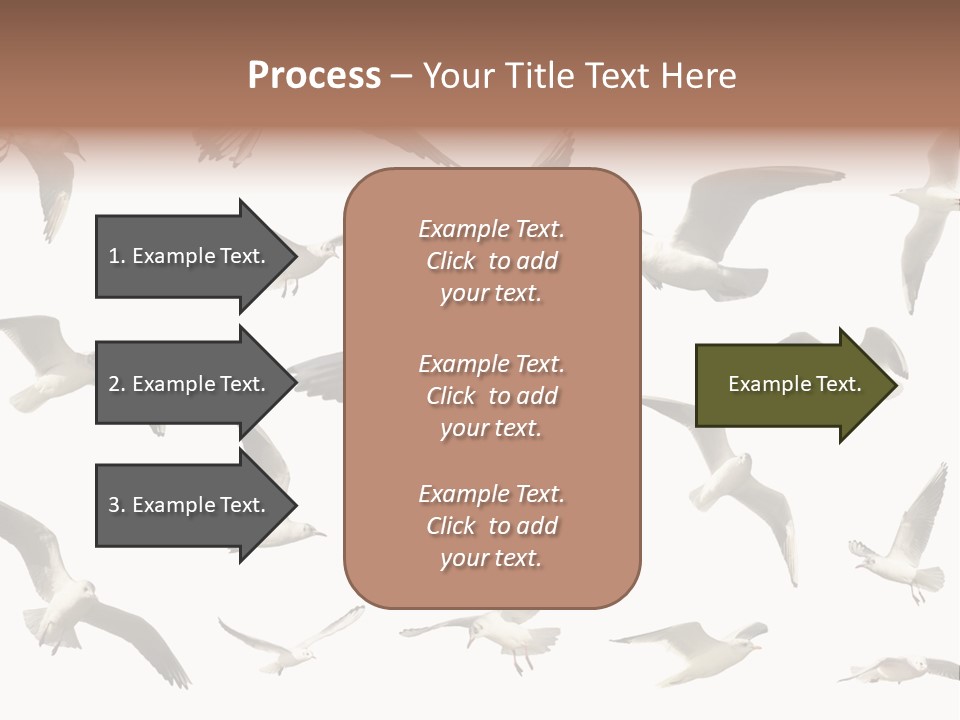 Process – Your Title Text Here

1. Example Text.

2. Example Text.

3. Example Text.

Example Text. Click to add your text.

Example Text. Click to add your text.

Example Text. Click to add your text.

Example Text.